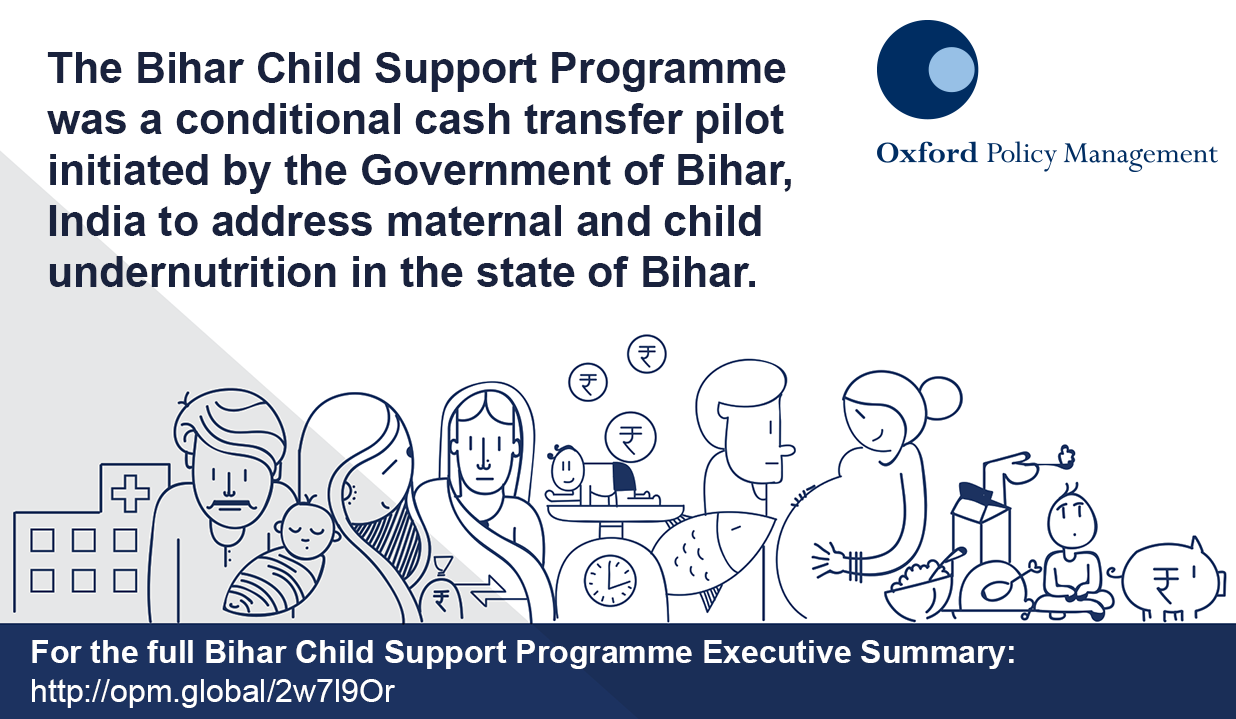 The Bihar Child Support Programme was a conditional cash transfer pilot initiated by the Government of Bihar, India to address maternal and child undernutrition in the state of Bihar.

Oxford Policy Management

₹

₹

₹

₹

₹

For the full Bihar Child Support Programme Executive Summary:
http://opm.global/2w7l9Or